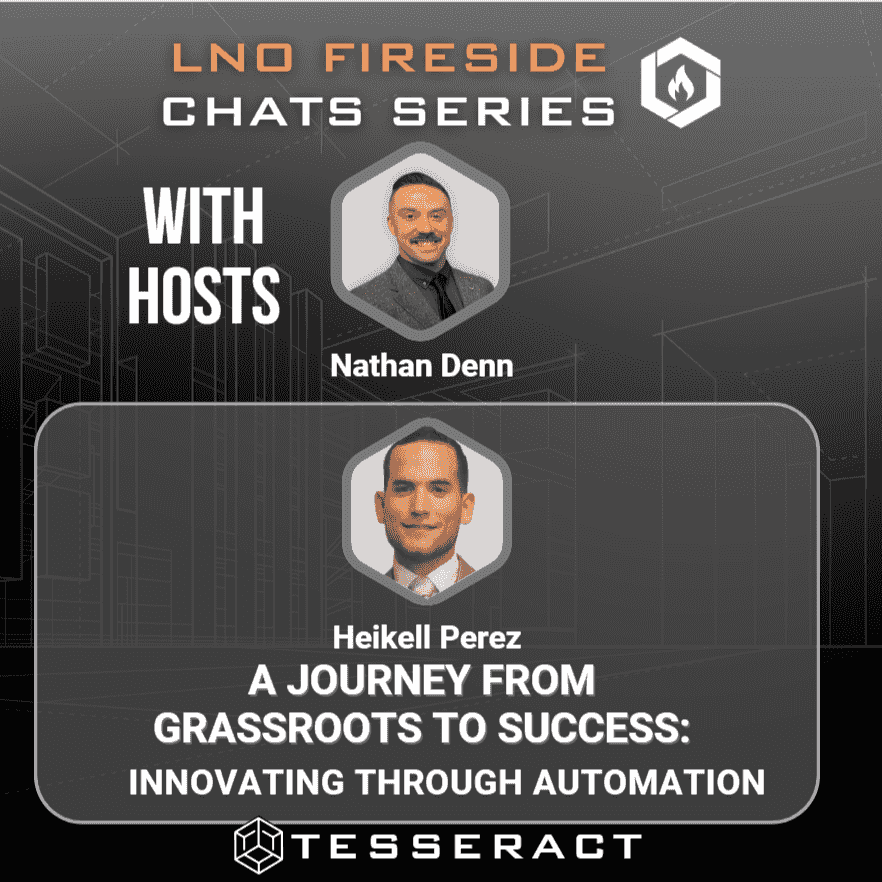 LNO FIRESIDE
CHATS SERIES

WITH HOSTS

Nathan Denn

Heikell Perez
A JOURNEY FROM GRASSROOTS TO SUCCESS:
INNOVATING THROUGH AUTOMATION

TESSERACT